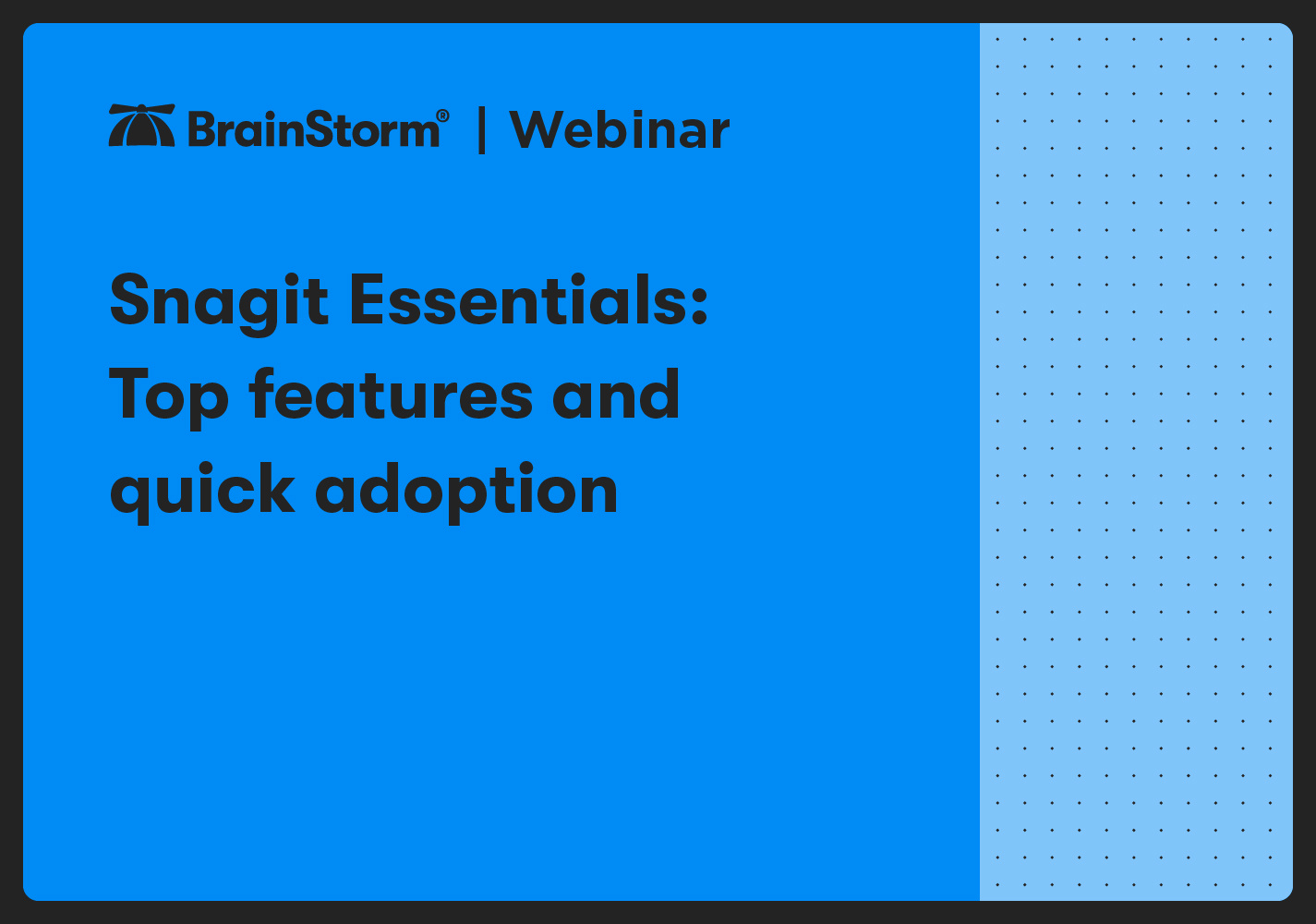 BrainStorm® | Webinar

Snagit Essentials: Top features and quick adoption